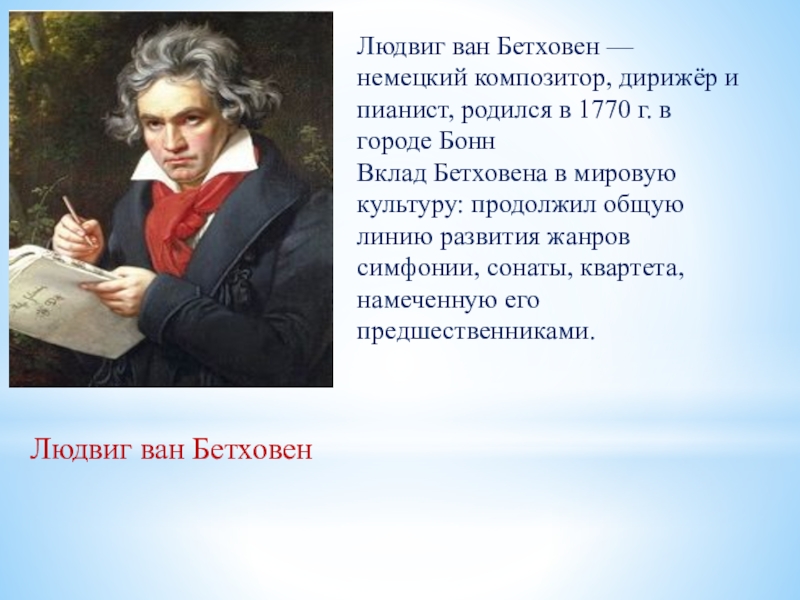 Людвиг ван Бетховен — немецкий композитор, дирижёр и пианист, родился в 1770 г. в городе Бонн
Вклад Бетховена в мировую культуру: продолжил общую линию развития жанров симфонии, сонаты, квартета, намеченную его предшественниками.

Людвиг ван Бетховен